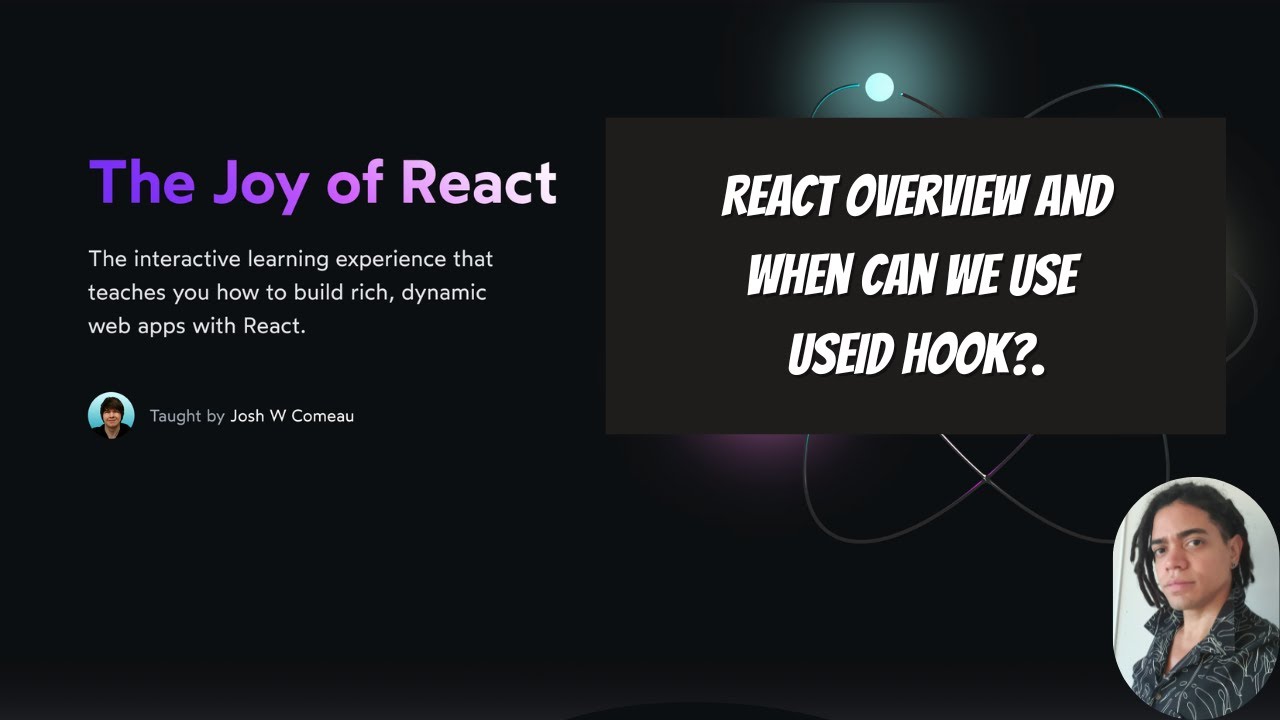 The Joy of React

The interactive learning experience that teaches you how to build rich, dynamic web apps with React.

Taught by Josh W Comeau

REACT OVERVIEW AND WHEN CAN WE USE USEID HOOK?.